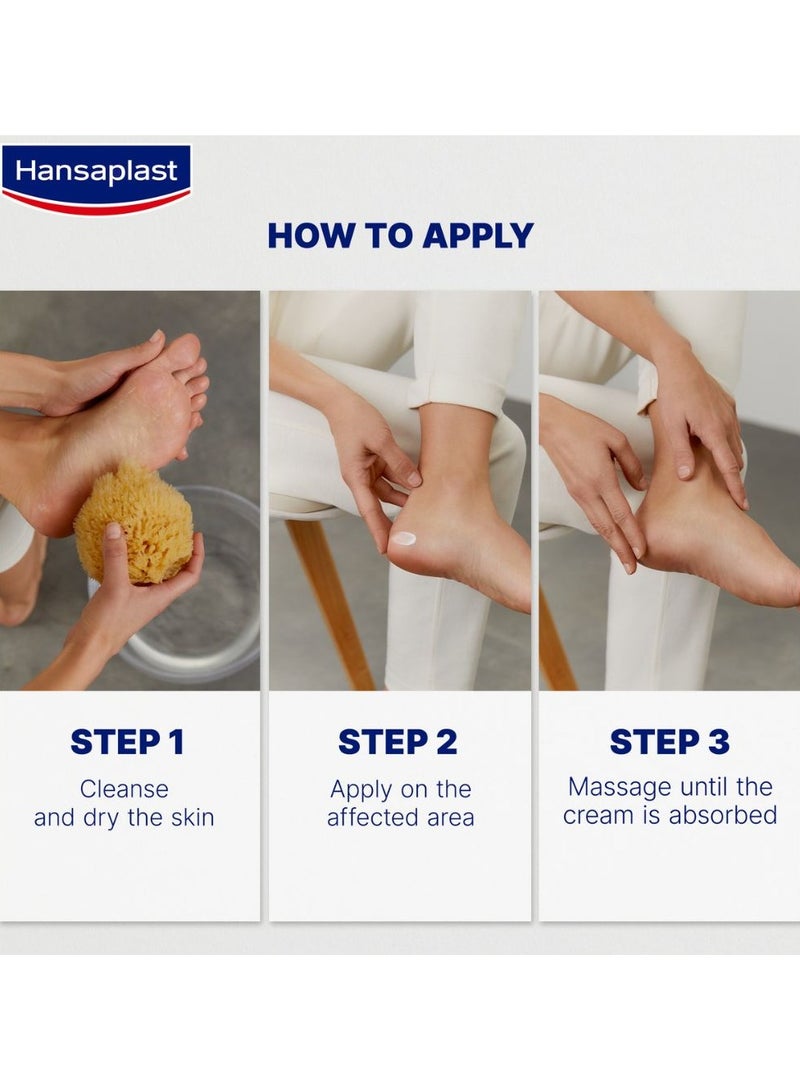 Hansaplast

HOW TO APPLY

STEP 1
Cleanse and dry the skin

STEP 2
Apply on the affected area

STEP 3
Massage until the cream is absorbed